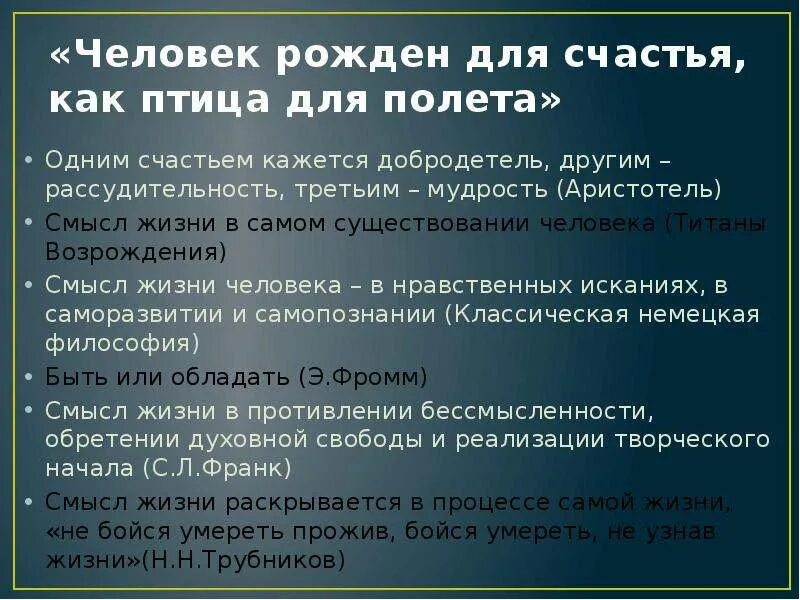 «Человек рожден для счастья, как птица для полета»

• Одним счастьем кажется добродетель, другим – рассудительность, третьим – мудрость (Аристотель)
• Смысл жизни в самом существовании человека (Титаны Возрождения)
• Смысл жизни человека – в нравственных исканиях, в саморазвитии и самопознании (Классическая немецкая философия)
• Быть или обладать (Э.Фромм)
• Смысл жизни в противлении бессмысленности, обретении духовной свободы и реализации творческого начала (С.Л.Франк)
• Смысл жизни раскрывается в процессе самой жизни, «не бойся умереть прожив, бойся умереть, не узнав жизни»(Н.Н.Трубников)